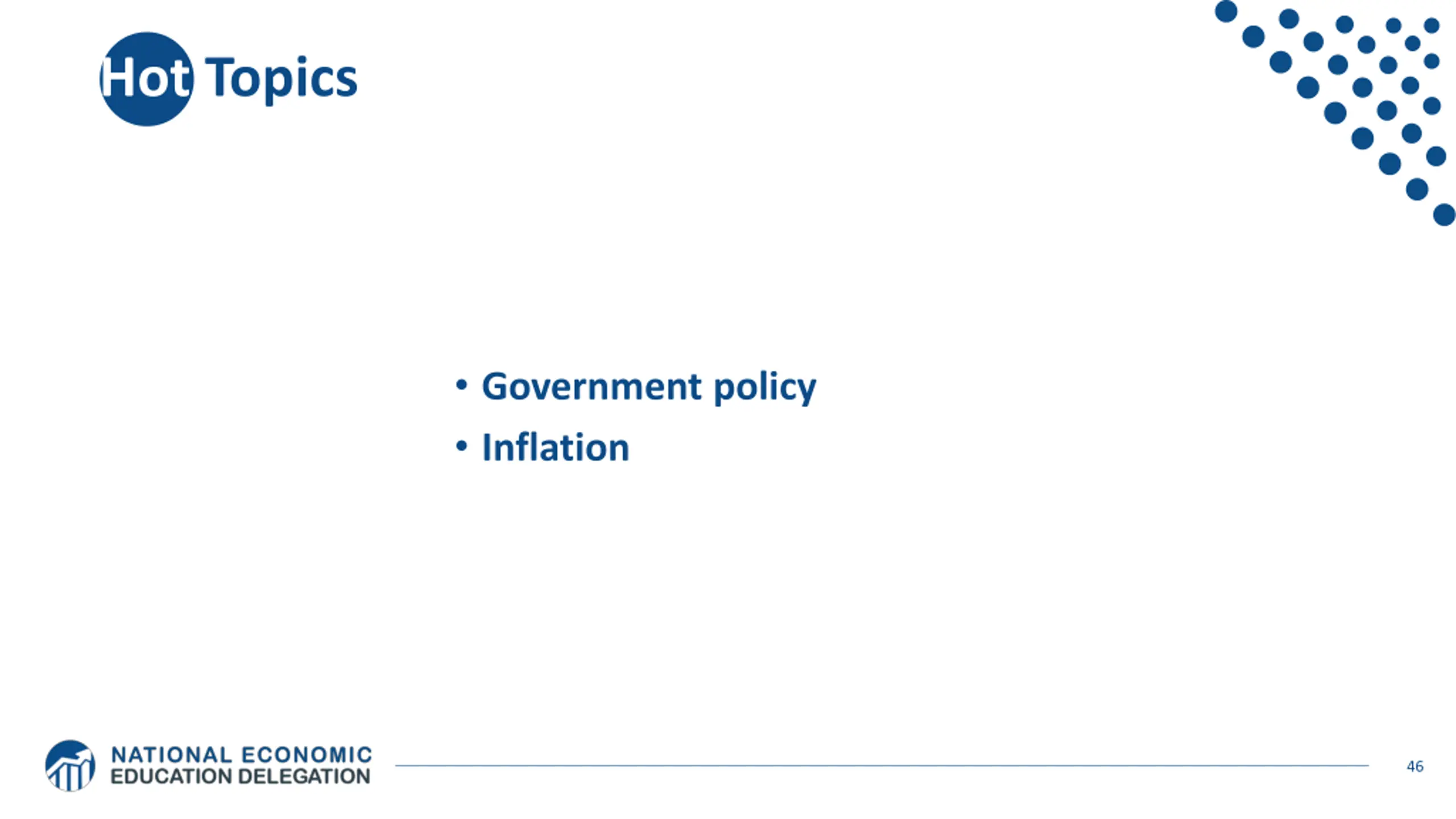 Hot Topics

• Government policy
• Inflation

NATIONAL ECONOMIC
EDUCATION DELEGATION

46